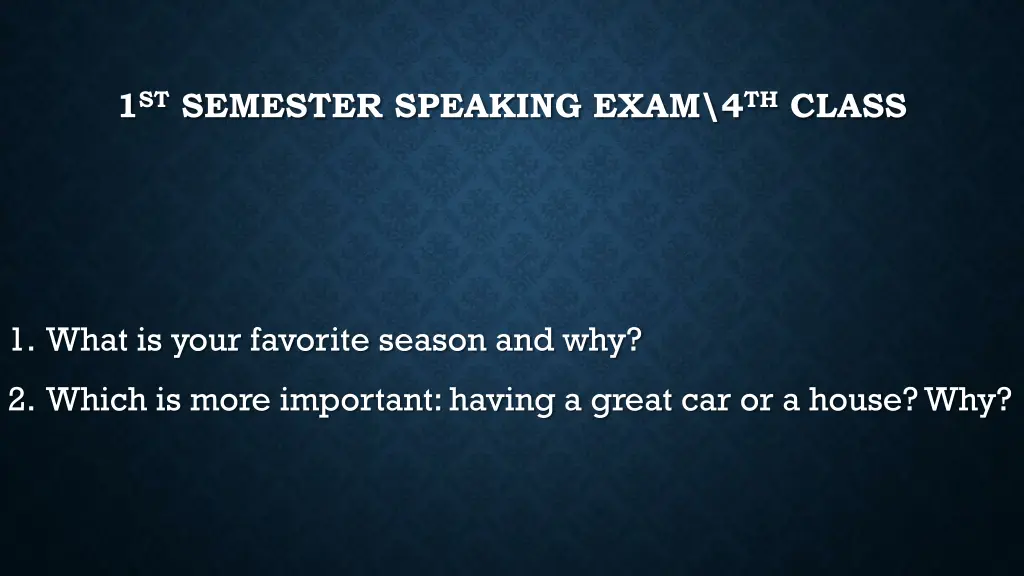 1ST SEMESTER SPEAKING EXAM\4TH CLASS

1. What is your favorite season and why?

2. Which is more important: having a great car or a house? Why?